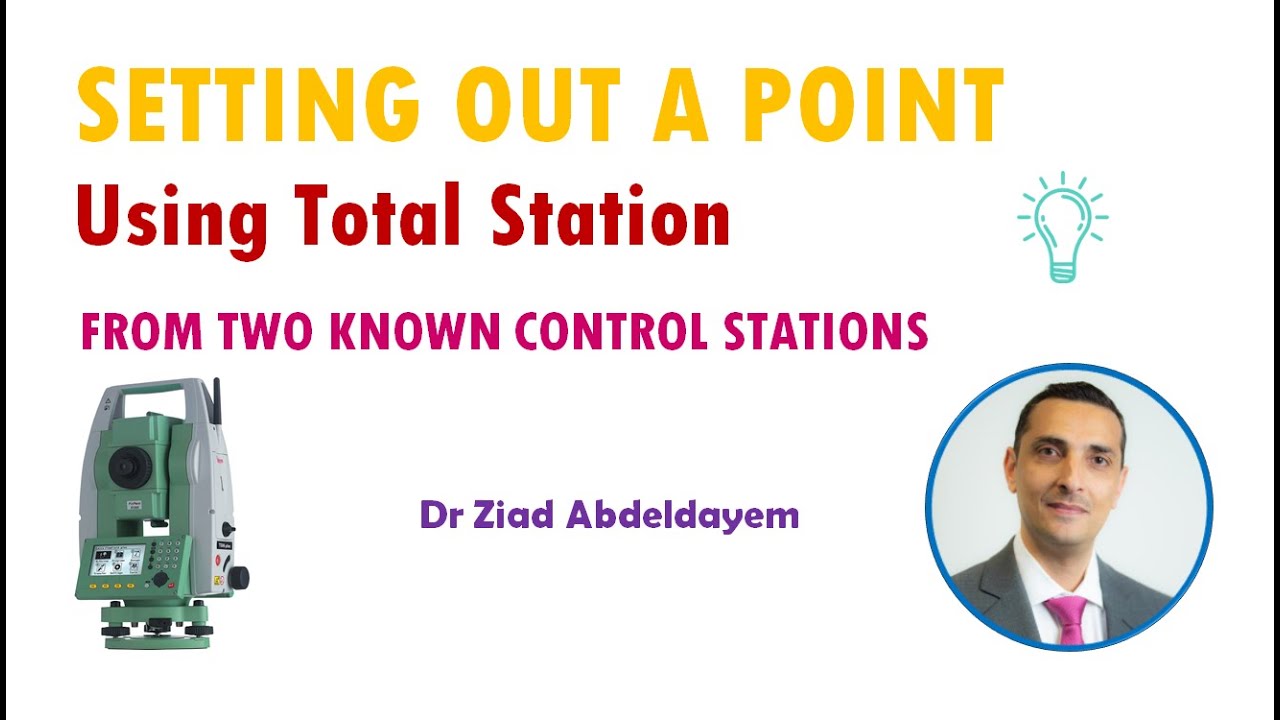 SETTING OUT A POINT
Using Total Station

FROM TWO KNOWN CONTROL STATIONS

Dr Ziad Abdeldayem